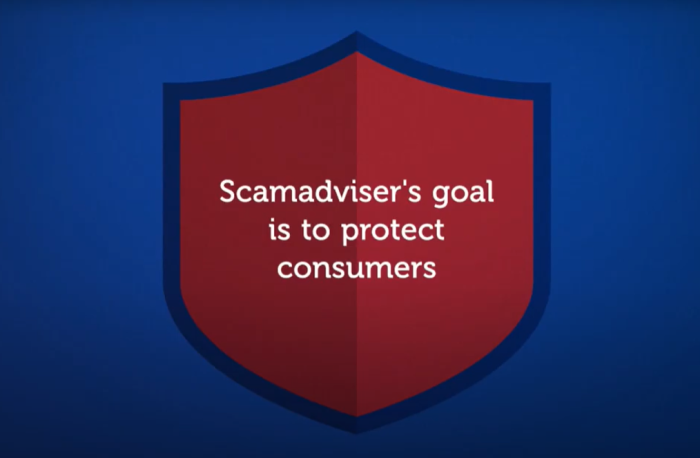 Scamadviser's goal is to protect consumers